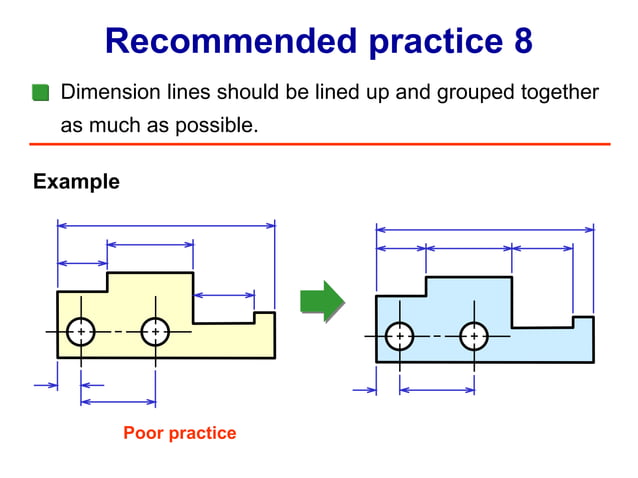 Recommended practice 8

Dimension lines should be lined up and grouped together as much as possible.

Example

Poor practice